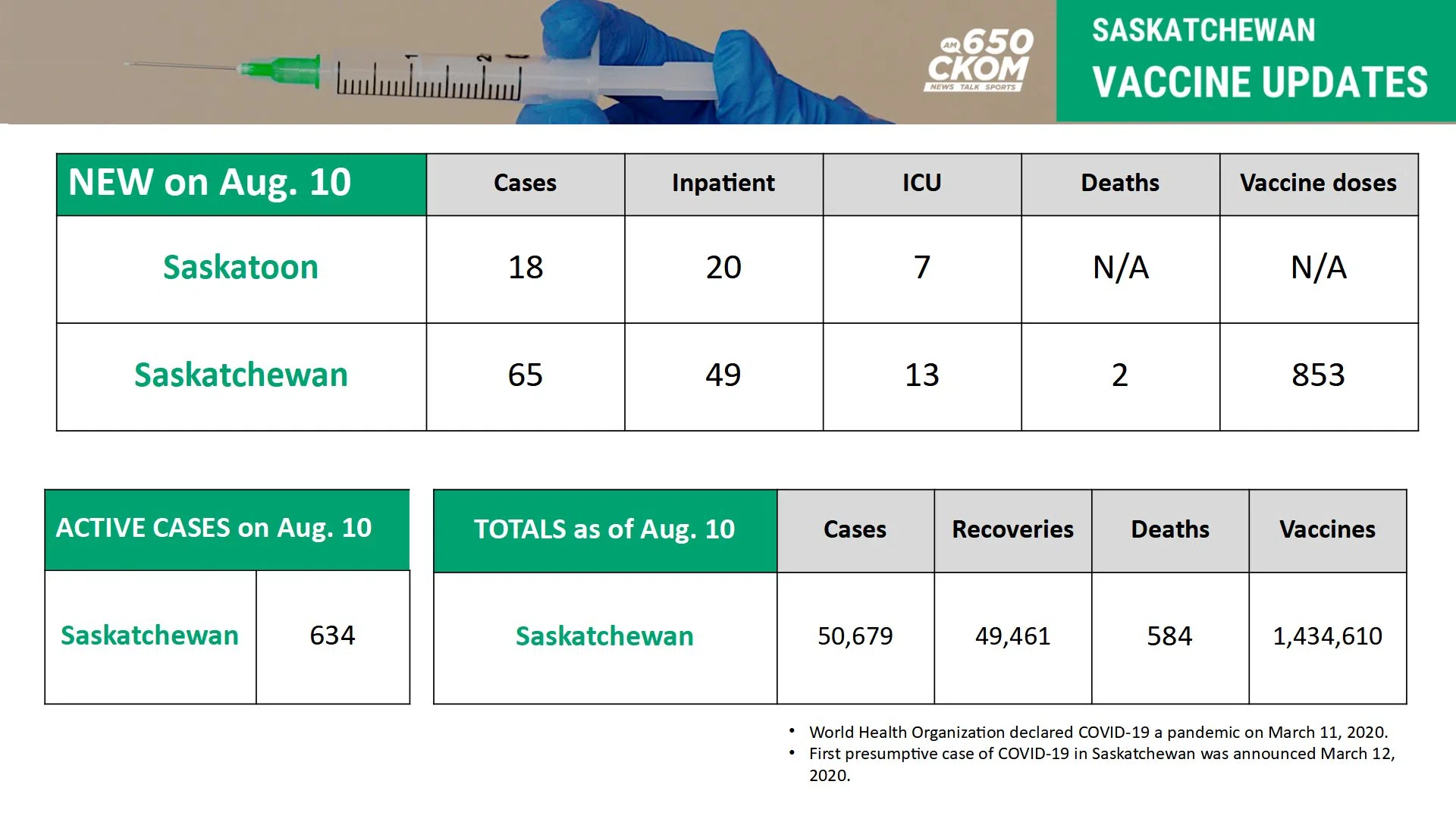 AM 650 CKOM NEWS TALK SPORTS

SASKATCHEWAN
VACCINE UPDATES

| NEW on Aug. 10 | Cases | Inpatient | ICU | Deaths | Vaccine doses |
|---|---|---|---|---|---|
| Saskatoon | 18 | 20 | 7 | N/A | N/A |
| Saskatchewan | 65 | 49 | 13 | 2 | 853 |

| ACTIVE CASES on Aug. 10 | |
|---|---|
| Saskatchewan | 634 |

| TOTALS as of Aug. 10 | Cases | Recoveries | Deaths | Vaccines |
|---|---|---|---|---|
| Saskatchewan | 50,679 | 49,461 | 584 | 1,434,610 |

• World Health Organization declared COVID-19 a pandemic on March 11, 2020.
• First presumptive case of COVID-19 in Saskatchewan was announced March 12, 2020.